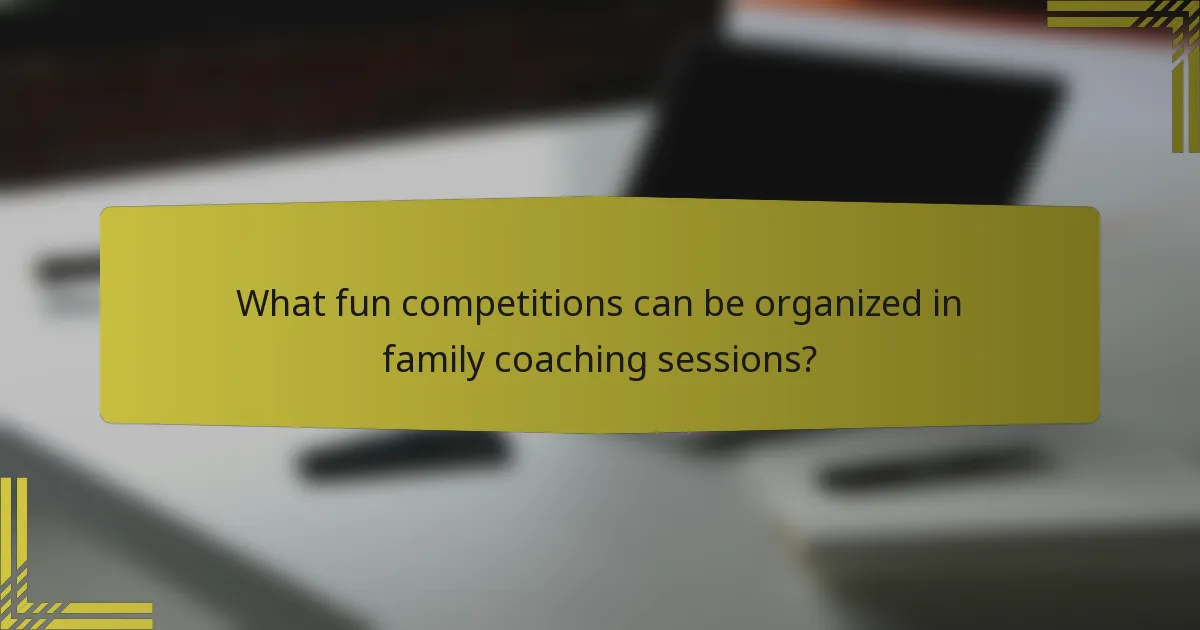 What fun competitions can be organized in family coaching sessions?